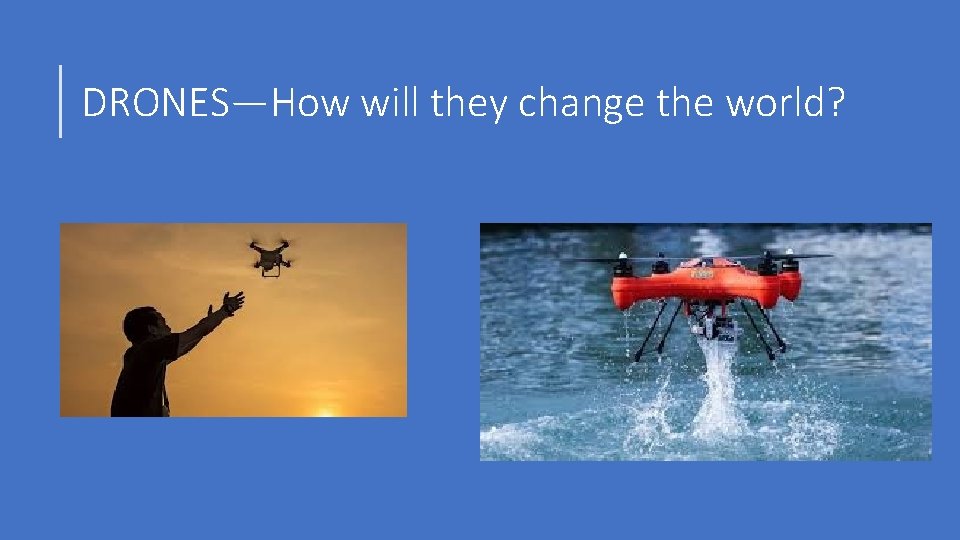 DRONES—How will they change the world?